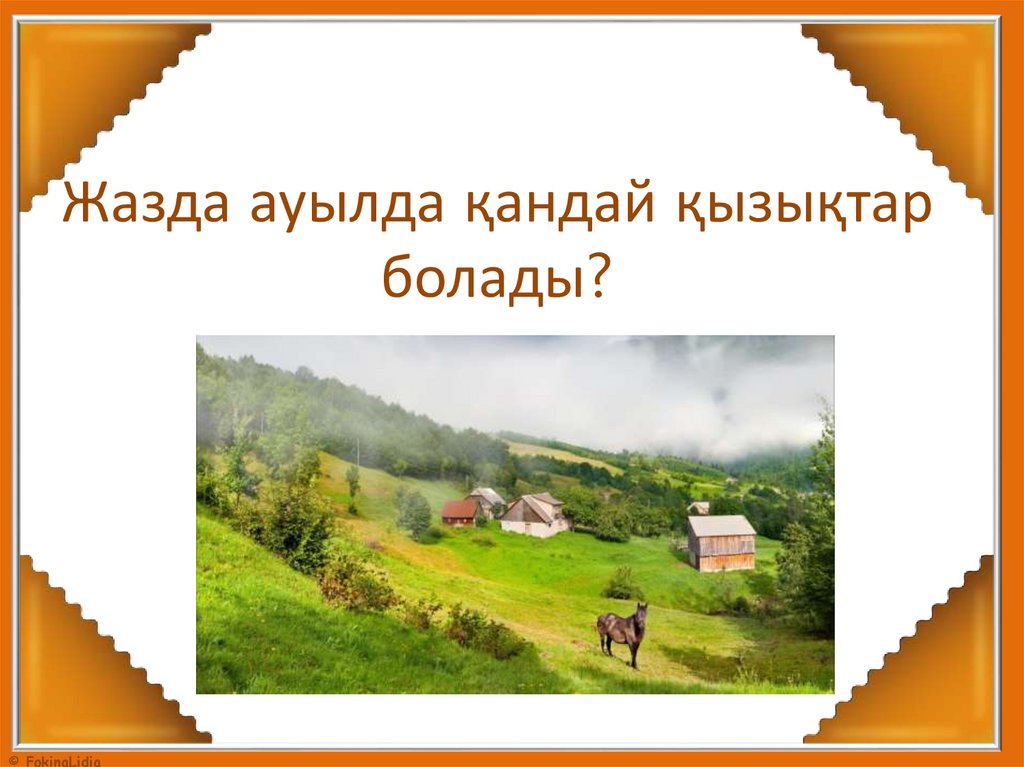 Жазда ауылда қандай қызықтар болады?

© FokinaLidia